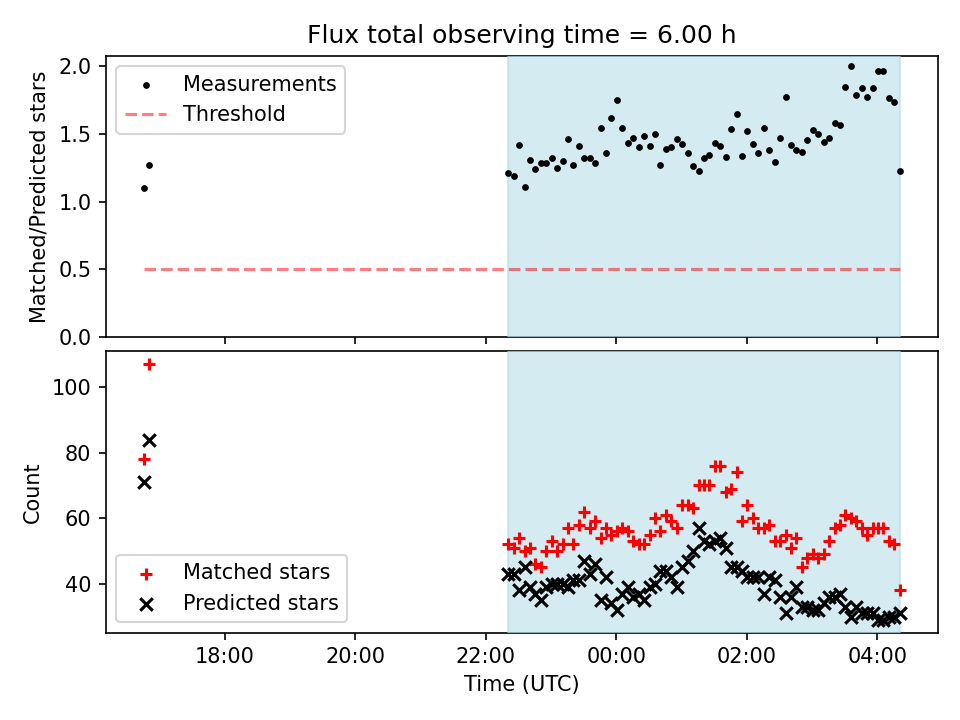 Flux total observing time = 6.00 h

Measurements
Threshold

Matched/Predicted stars

2.0
1.5
1.0
0.5
0.0

Count

100
80
60
40

Matched stars
Predicted stars

18:00
20:00
22:00
00:00
02:00
04:00

Time (UTC)